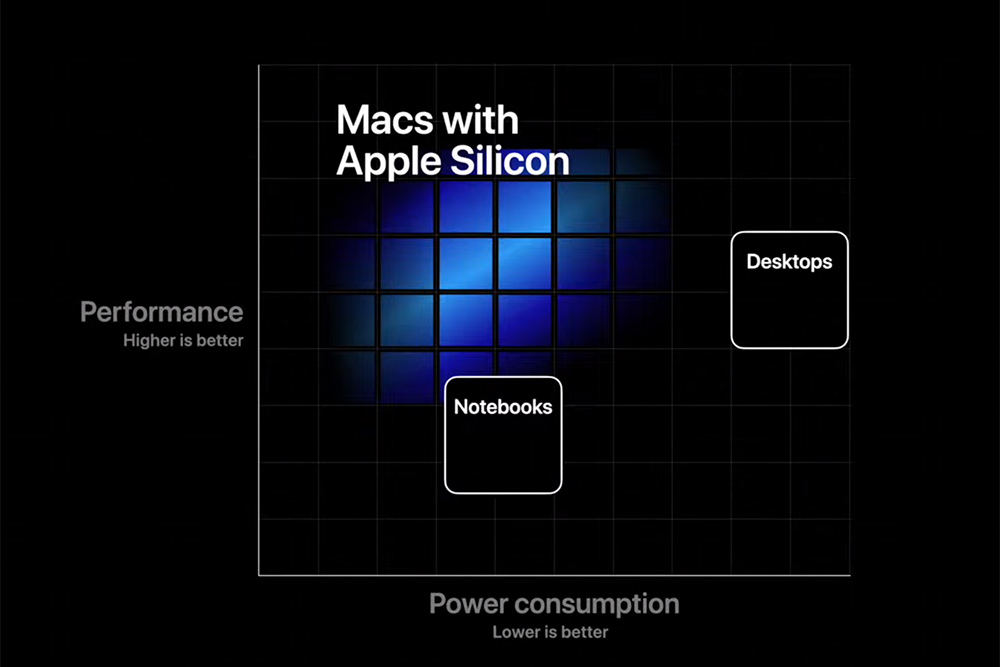 Macs with Apple Silicon

Desktops

Performance
Higher is better

Notebooks

Power consumption
Lower is better